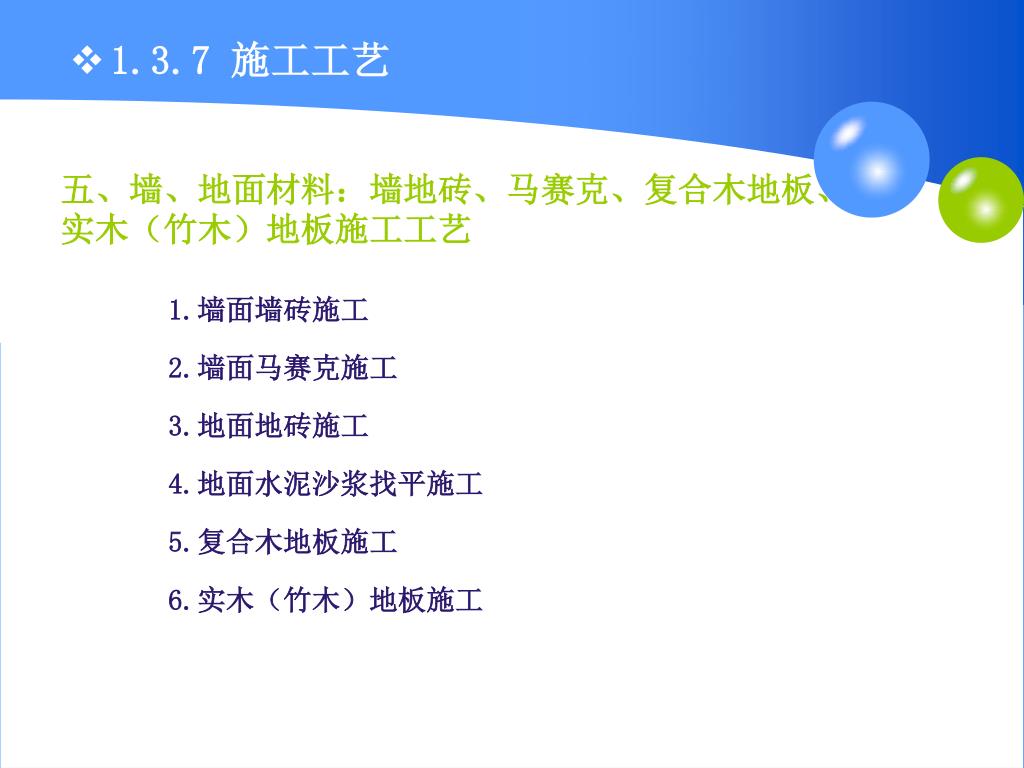 ❖1.3.7 施工工艺

五、墙、地面材料：墙地砖、马赛克、复合木地板、实木（竹木）地板施工工艺

1.墙面墙砖施工

2.墙面马赛克施工

3.地面地砖施工

4.地面水泥沙浆找平施工

5.复合木地板施工

6.实木（竹木）地板施工